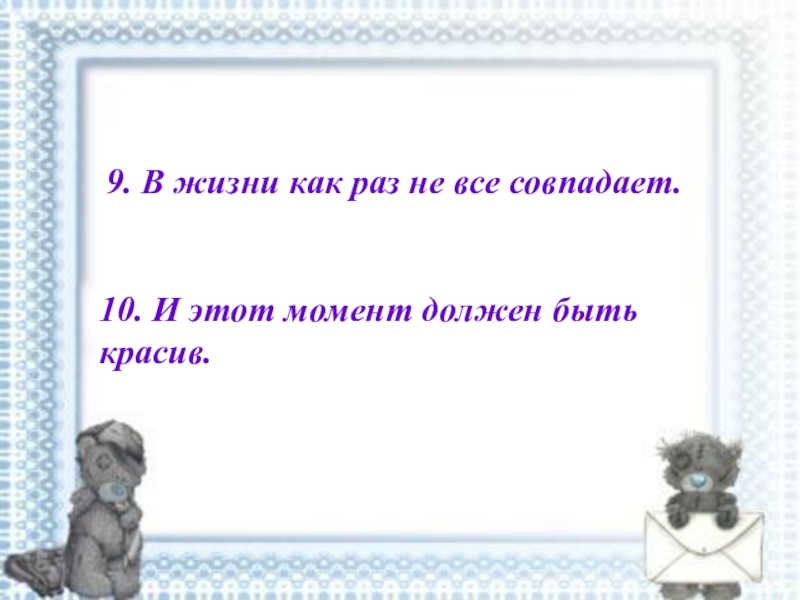 9. В жизни как раз не все совпадает.

10. И этот момент должен быть красив.